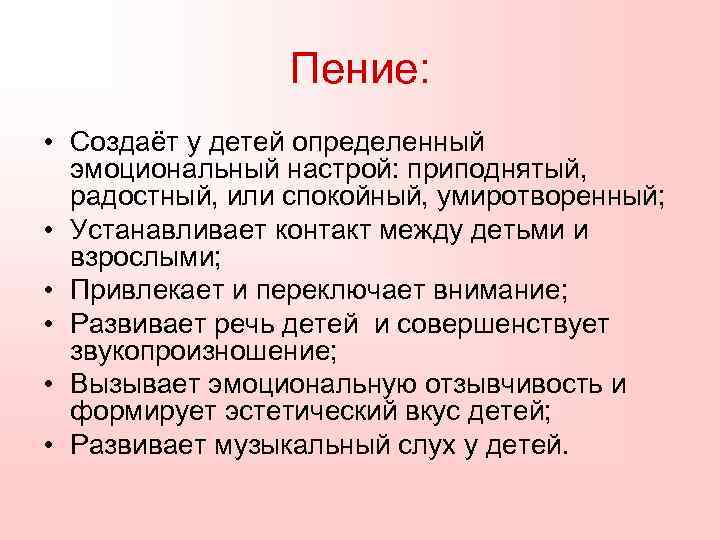 Пение:

• Создаёт у детей определенный эмоциональный настрой: приподнятый, радостный, или спокойный, умиротворенный;
• Устанавливает контакт между детьми и взрослыми;
• Привлекает и переключает внимание;
• Развивает речь детей и совершенствует звукопроизношение;
• Вызывает эмоциональную отзывчивость и формирует эстетический вкус детей;
• Развивает музыкальный слух у детей.